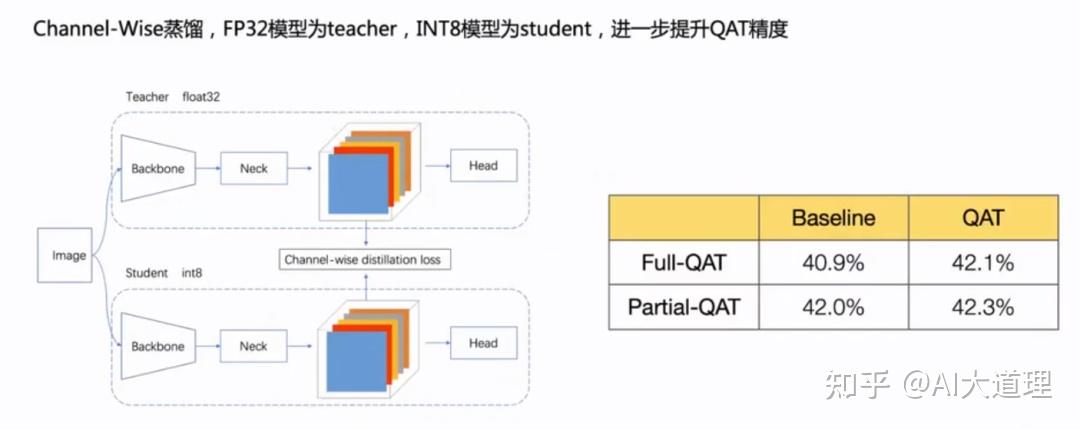 Channel-Wise蒸馏，FP32模型为teacher，INT8模型为student，进一步提升QAT精度

Teacher float32

Backbone

Neck

Head

Image

Channel-wise distillation loss

Student int8

Backbone

Neck

Head

|  | Baseline | QAT |
|---|---|---|
| Full-QAT | 40.9% | 42.1% |
| Partial-QAT | 42.0% | 42.3% |

知乎 @AI大道理